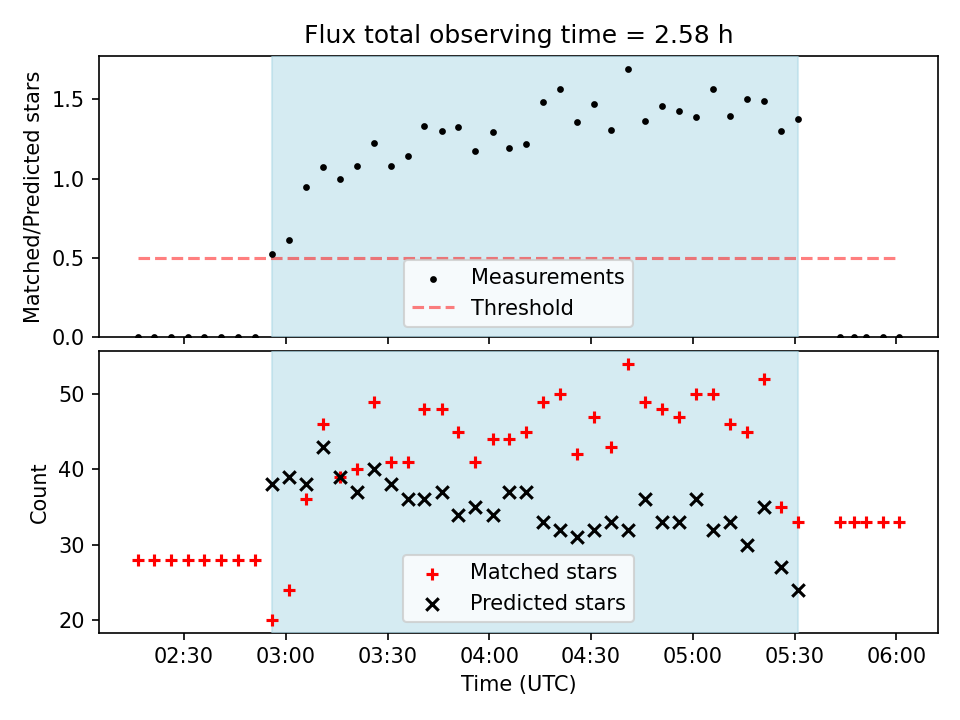 Flux total observing time = 2.58 h

Matched/Predicted stars

1.5
1.0
0.5
0.0

Measurements
Threshold

Count

50
40
30
20

Matched stars
Predicted stars

02:30
03:00
03:30
04:00
04:30
05:00
05:30
06:00

Time (UTC)